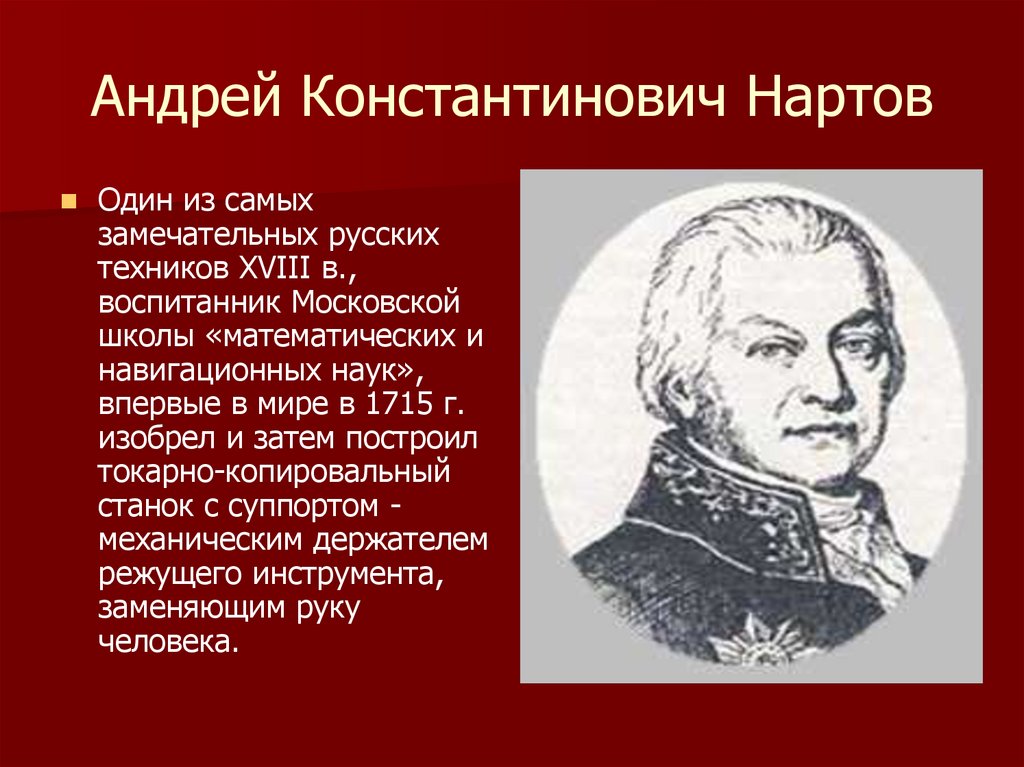 Андрей Константинович Нартов

Один из самых замечательных русских техников XVIII в., воспитанник Московской школы «математических и навигационных наук», впервые в мире в 1715 г. изобрел и затем построил токарно-копировальный станок с суппортом - механическим держателем режущего инструмента, заменяющим руку человека.